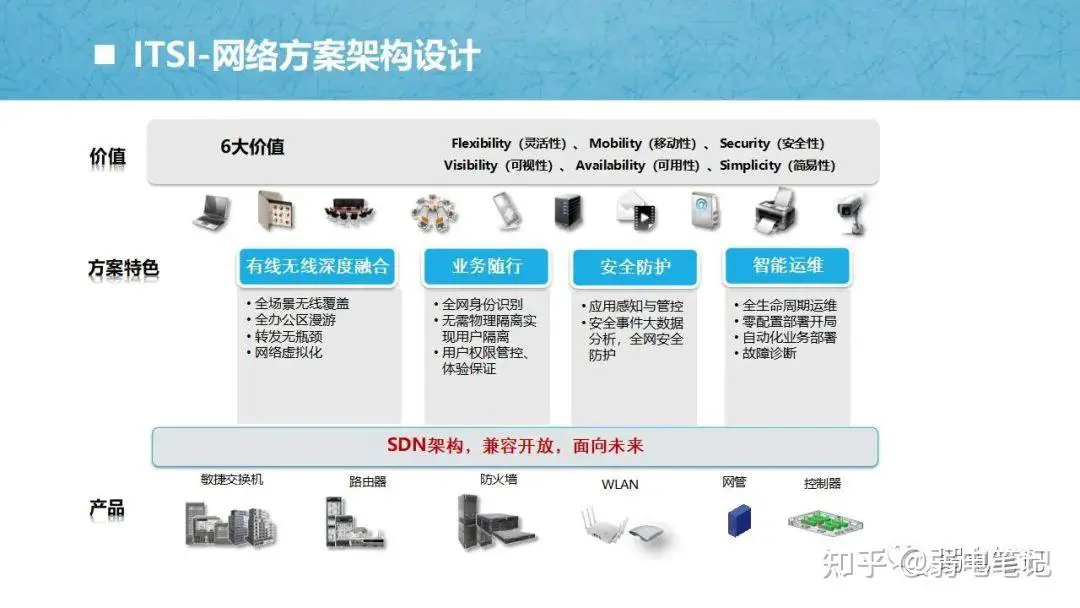 ■ ITSI-网络方案架构设计

价值

6大价值

Flexibility（灵活性）、Mobility（移动性）、Security（安全性）
Visibility（可视性）、Availability（可用性）、Simplicity（简易性）

方案特色

有线无线深度融合

• 全场景无线覆盖
• 全办公区漫游
• 转发无瓶颈
• 网络虚拟化

业务随行

• 全网身份识别
• 无需物理隔离实现用户隔离
• 用户权限管控、体验保证

安全防护

• 应用感知与管控
• 安全事件大数据分析，全网安全防护

智能运维

• 全生命周期运维
• 零配置部署开局
• 自动化业务部署
• 故障诊断

SDN架构，兼容开放，面向未来

产品

敏捷交换机

路由器

防火墙

WLAN

网管

控制器

知乎 @弱电笔记